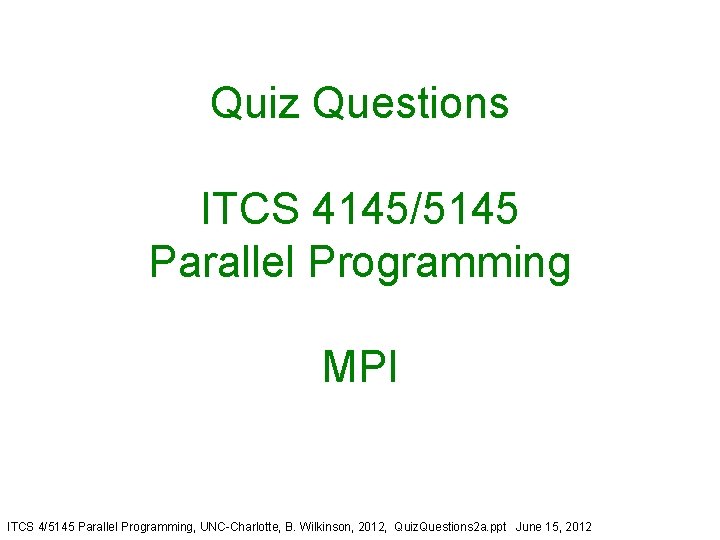 Quiz Questions

ITCS 4145/5145
Parallel Programming

MPI

ITCS 4/5145 Parallel Programming, UNC-Charlotte, B. Wilkinson, 2012, QuizQuestions2a.ppt June 15, 2012